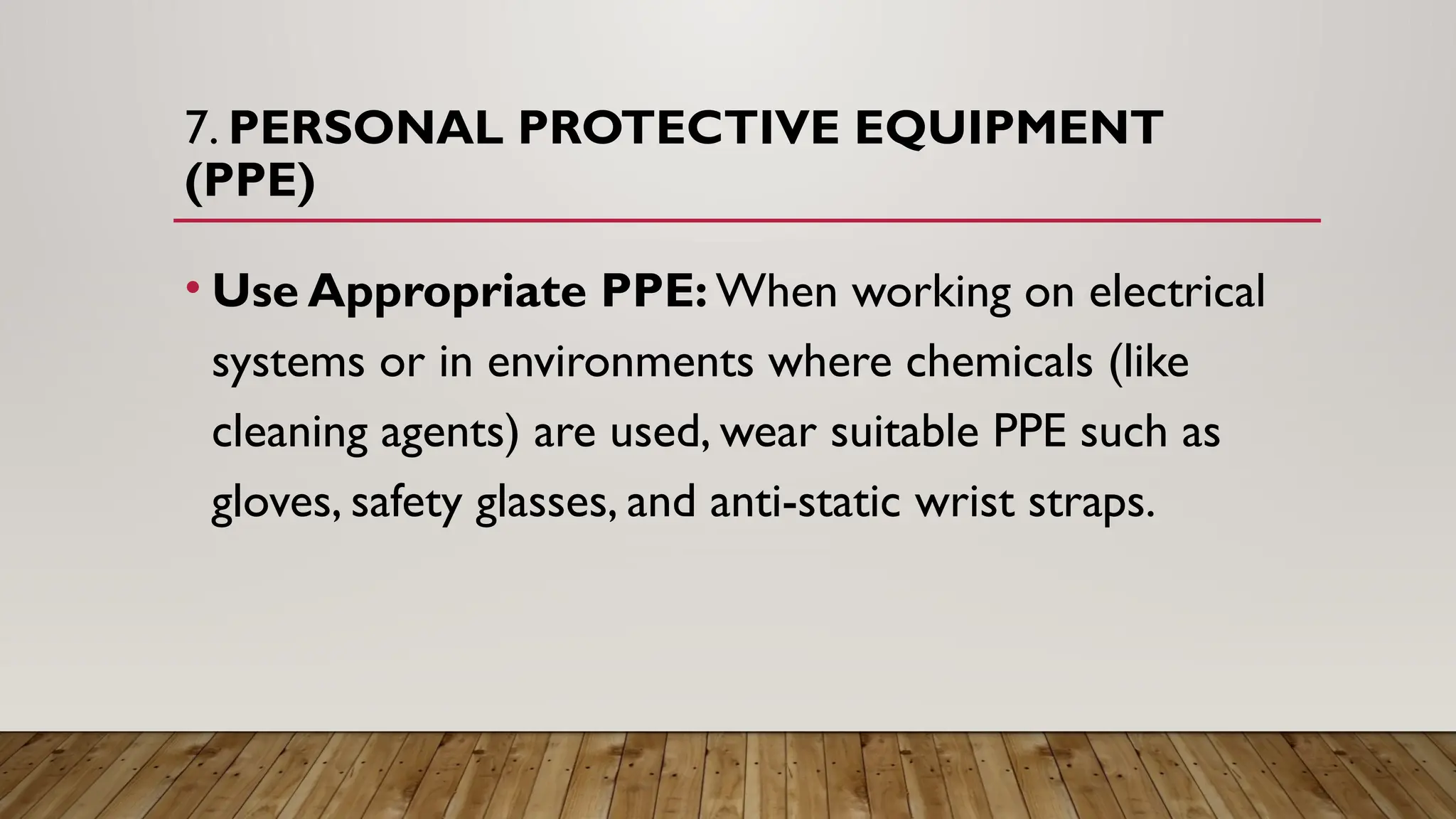 7. PERSONAL PROTECTIVE EQUIPMENT (PPE)

• Use Appropriate PPE: When working on electrical systems or in environments where chemicals (like cleaning agents) are used, wear suitable PPE such as gloves, safety glasses, and anti-static wrist straps.